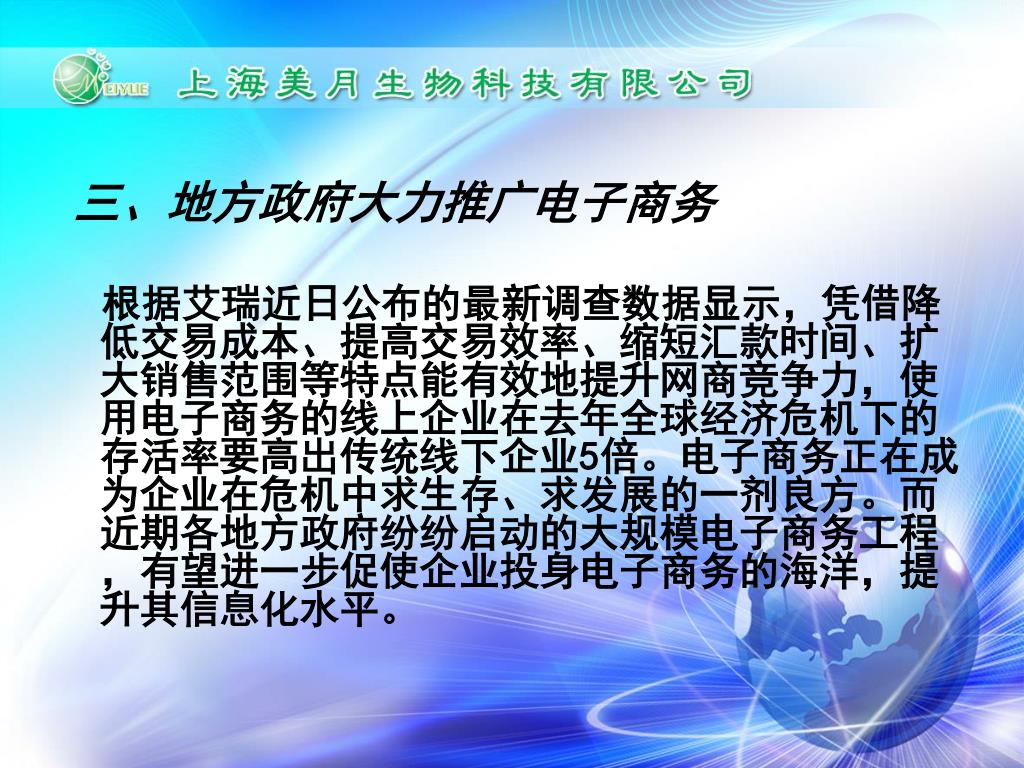 MEIYUE 上海美月生物科技有限公司

三、地方政府大力推广电子商务

根据艾瑞近日公布的最新调查数据显示，凭借降低交易成本、提高交易效率、缩短汇款时间、扩大销售范围等特点能有效地提升网商竞争力，使用电子商务的线上企业在去年全球经济危机下的存活率要高出传统线下企业5倍。电子商务正在成为企业在危机中求生存、求发展的一剂良方。而近期各地方政府纷纷启动的大规模电子商务工程，有望进一步促使企业投身电子商务的海洋，提升其信息化水平。